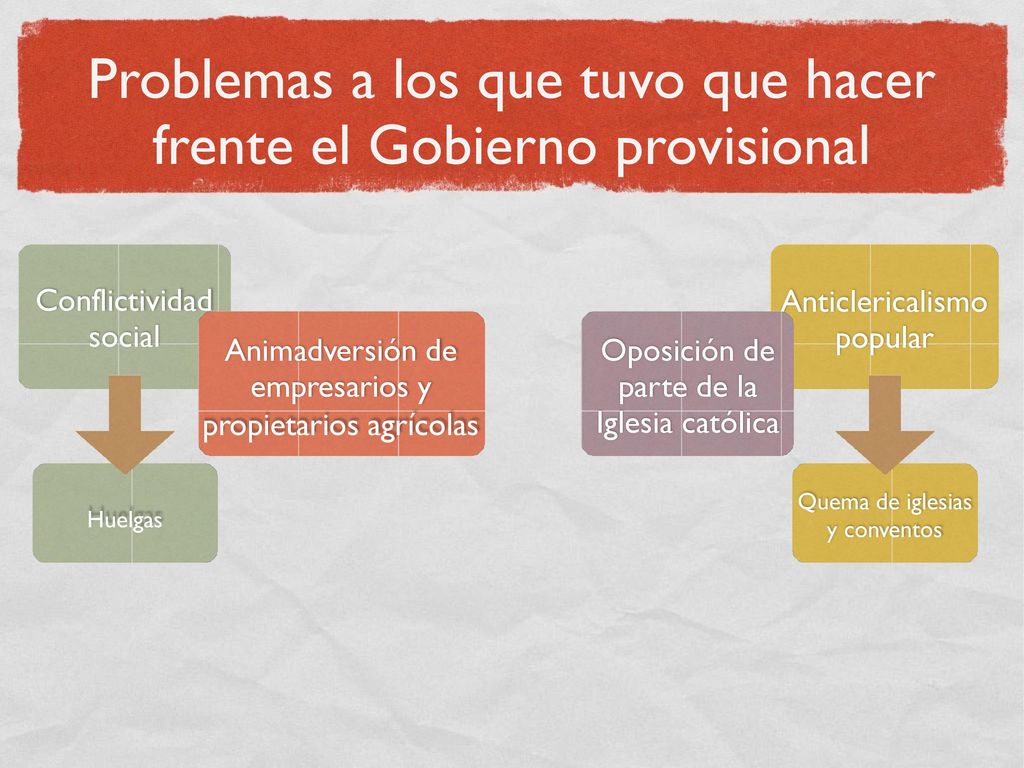 Problemas a los que tuvo que hacer frente el Gobierno provisional

Conflictividad social

Huelgas

Animadversión de empresarios y propietarios agrícolas

Oposición de parte de la Iglesia católica

Anticlericalismo popular

Quema de iglesias y conventos